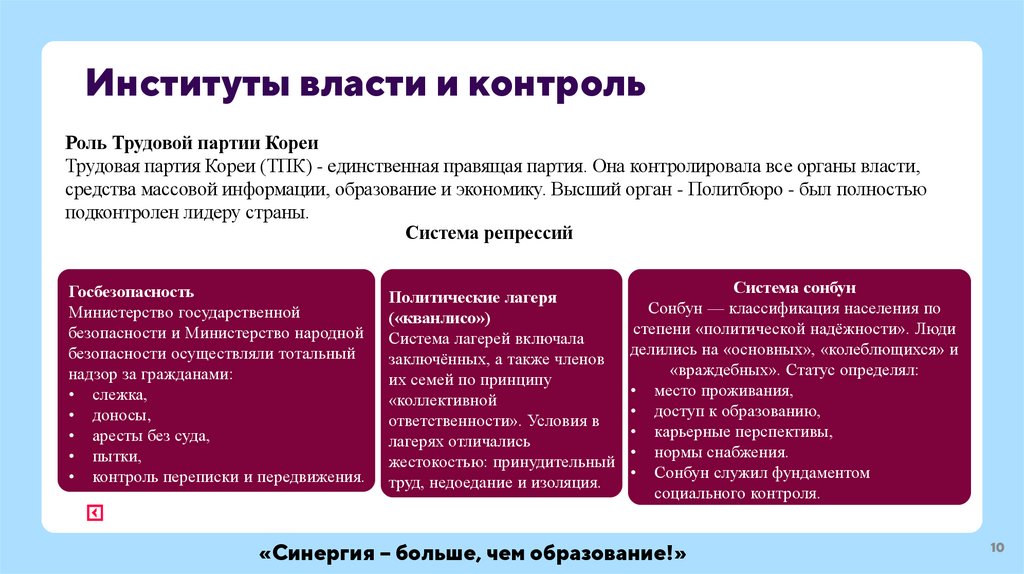 Институты власти и контроль

Роль Трудовой партии Кореи
Трудовая партия Кореи (ТПК) - единственная правящая партия. Она контролировала все органы власти, средства массовой информации, образование и экономику. Высший орган - Политбюро - был полностью подконтролен лидеру страны.

Система репрессий

Госбезопасность
Министерство государственной безопасности и Министерство народной безопасности осуществляли тотальный надзор за гражданами:
• слежка,
• доносы,
• аресты без суда,
• пытки,
• контроль переписки и передвижения.

Политические лагеря («кванлисо»)
Система лагерей включала заключённых, а также членов их семей по принципу «коллективной ответственности». Условия в лагерях отличались жестокостью: принудительный труд, недоедание и изоляция.

Система сонбун
Сонбун — классификация населения по степени «политической надёжности». Люди делились на «основных», «колеблющихся» и «враждебных». Статус определял:
• место проживания,
• доступ к образованию,
• карьерные перспективы,
• нормы снабжения.
• Сонбун служил фундаментом социального контроля.

«Синергия – больше, чем образование!»

10